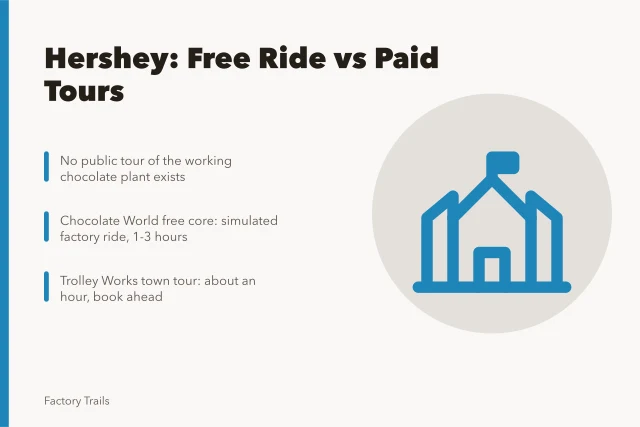 Hershey: Free Ride vs Paid Tours

No public tour of the working chocolate plant exists

Chocolate World free core: simulated factory ride, 1-3 hours

Trolley Works town tour: about an hour, book ahead

Factory Trails